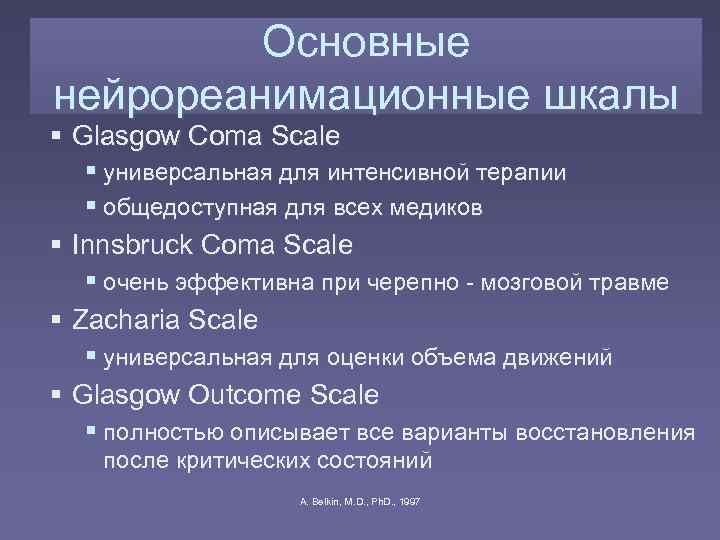 Основные нейрореанимационные шкалы

▪ Glasgow Coma Scale
▪ универсальная для интенсивной терапии
▪ общедоступная для всех медиков
▪ Innsbruck Coma Scale
▪ очень эффективна при черепно - мозговой травме
▪ Zacharia Scale
▪ универсальная для оценки объема движений
▪ Glasgow Outcome Scale
▪ полностью описывает все варианты восстановления после критических состояний

A. Belkin, M.D., PhD., 1997